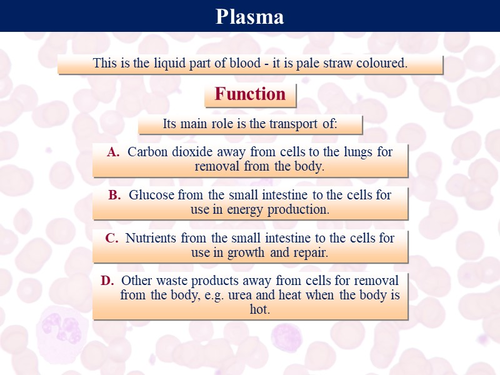 Plasma

This is the liquid part of blood - it is pale straw coloured.

Function

Its main role is the transport of:

A. Carbon dioxide away from cells to the lungs for removal from the body.

B. Glucose from the small intestine to the cells for use in energy production.

C. Nutrients from the small intestine to the cells for use in growth and repair.

D. Other waste products away from cells for removal from the body, e.g. urea and heat when the body is hot.